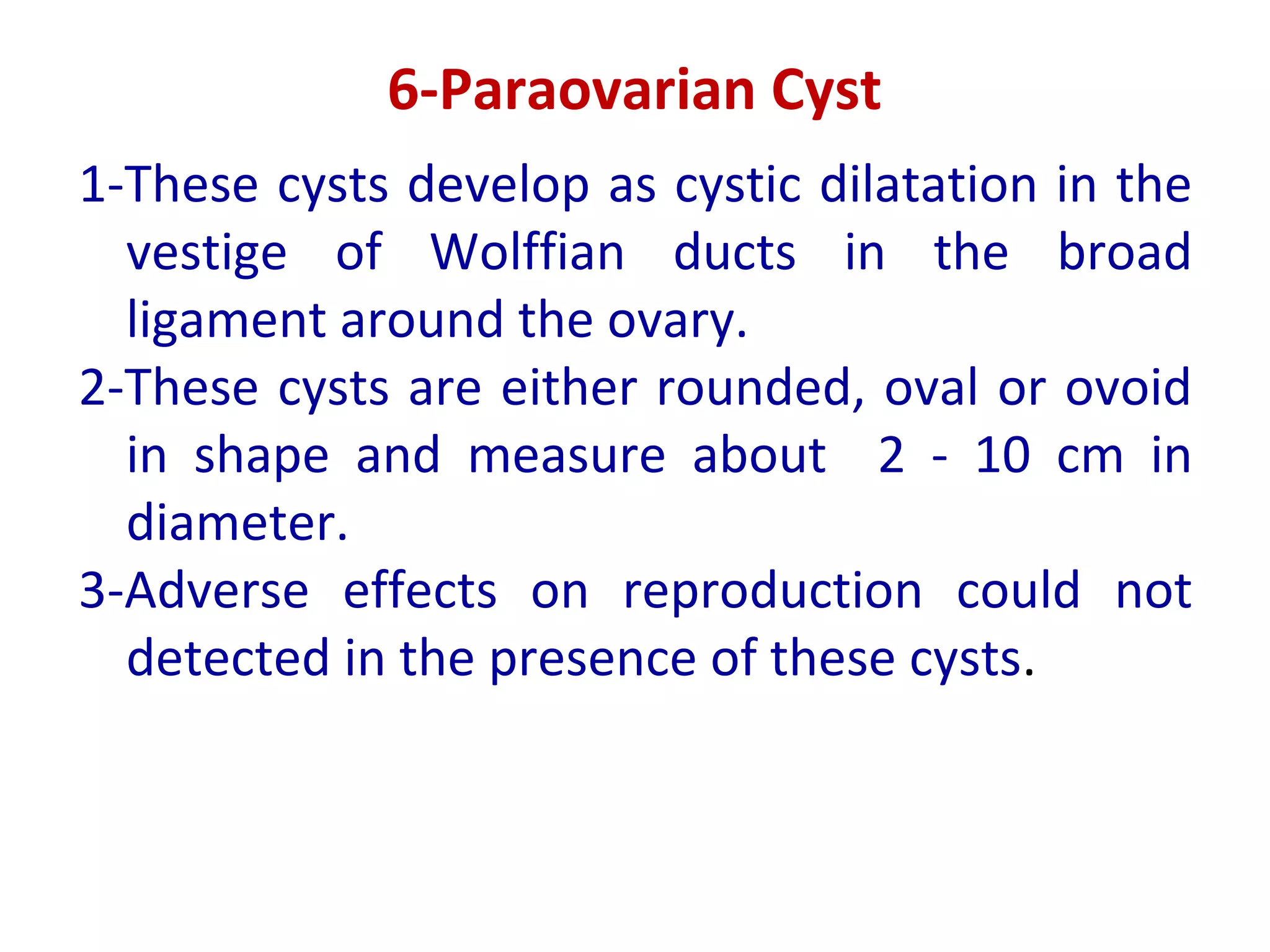 6-Paraovarian Cyst

1-These cysts develop as cystic dilatation in the vestige of Wolffian ducts in the broad ligament around the ovary.

2-These cysts are either rounded, oval or ovoid in shape and measure about 2 - 10 cm in diameter.

3-Adverse effects on reproduction could not detected in the presence of these cysts.